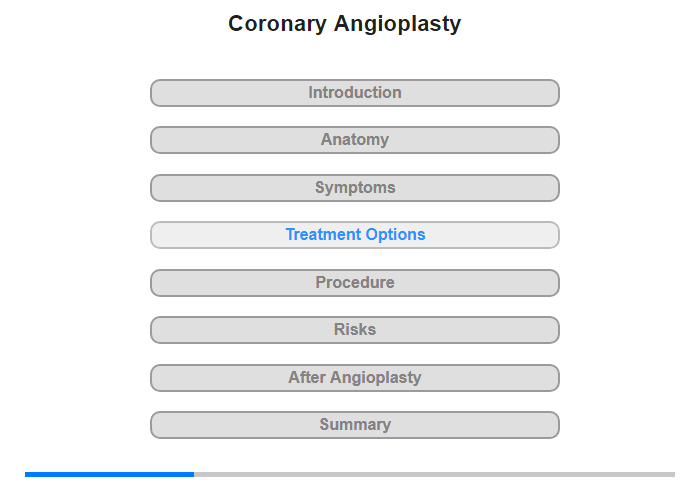 Coronary Angioplasty

Introduction

Anatomy

Symptoms

Treatment Options

Procedure

Risks

After Angioplasty

Summary